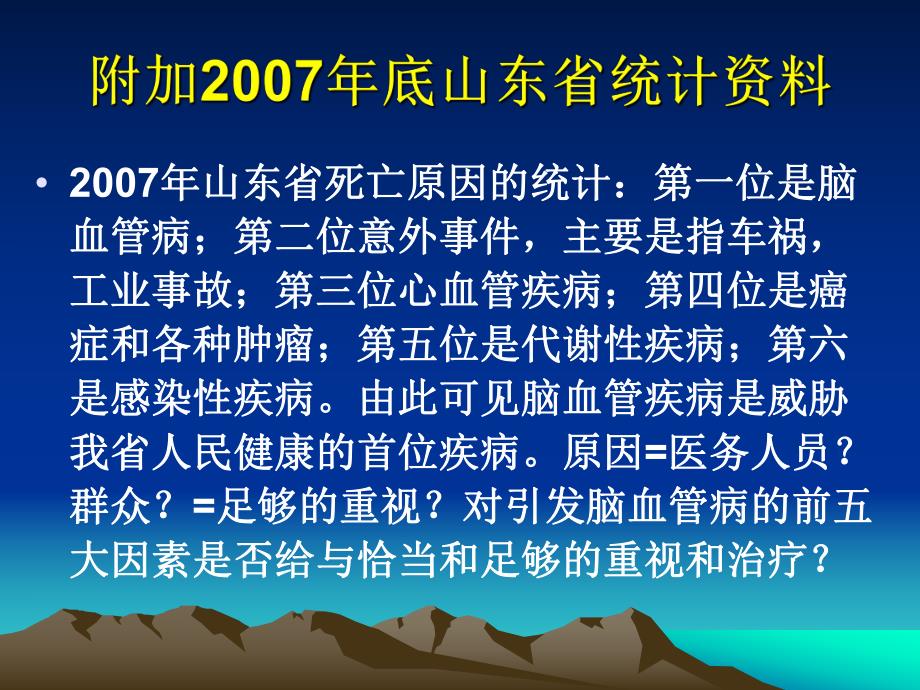 附加2007年底山东省统计资料

• 2007年山东省死亡原因的统计：第一位是脑血管病；第二位意外事件，主要是指车祸，工业事故；第三位心血管疾病；第四位是癌症和各种肿瘤；第五位是代谢性疾病；第六是感染性疾病。由此可见脑血管疾病是威胁我省人民健康的首位疾病。原因=医务人员？群众？=足够的重视？对引发脑血管病的前五大因素是否给与恰当和足够的重视和治疗？